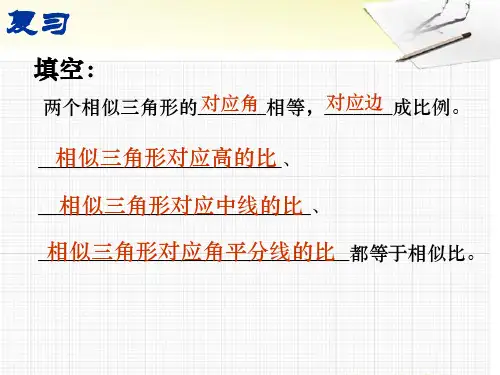 复习

填空：

两个相似三角形的对应角相等，对应边成比例。

相似三角形对应高的比、

相似三角形对应中线的比、

相似三角形对应角平分线的比都等于相似比。